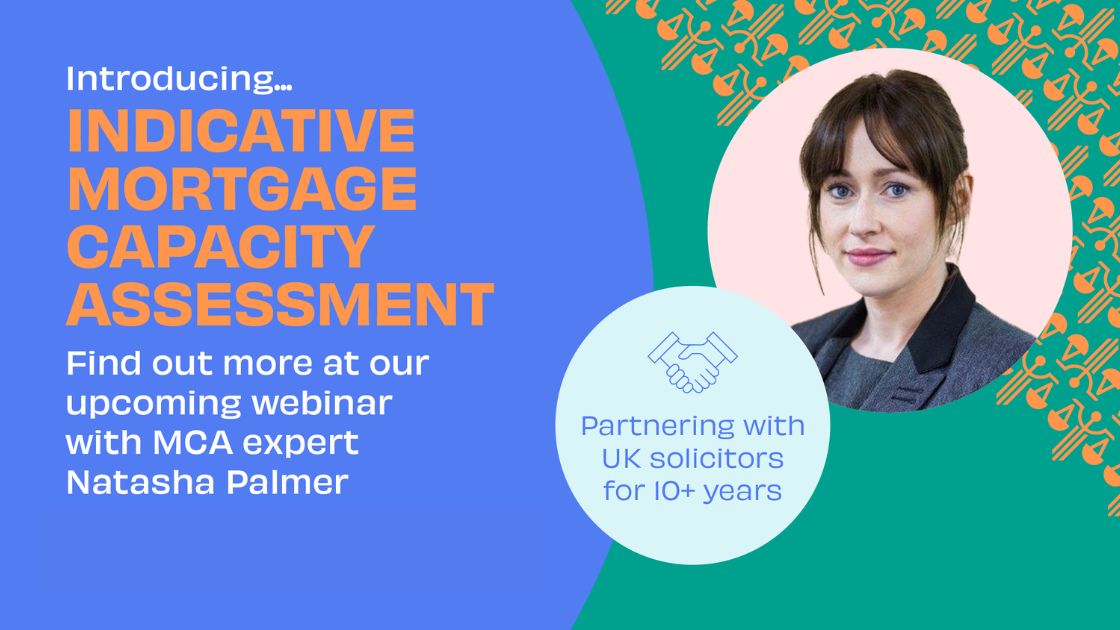 Introducing...

INDICATIVE MORTGAGE CAPACITY ASSESSMENT

Find out more at our upcoming webinar with MCA expert Natasha Palmer

Partnering with UK solicitors for 10+ years